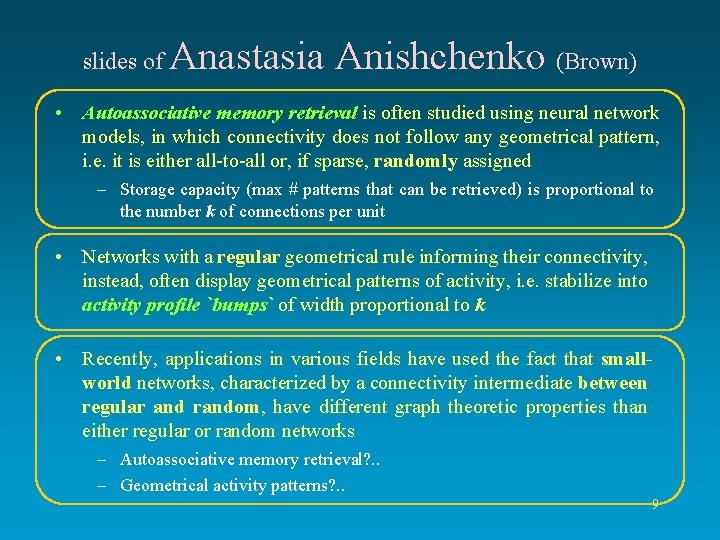 slides of Anastasia Anishchenko (Brown)

• Autoassociative memory retrieval is often studied using neural network models, in which connectivity does not follow any geometrical pattern, i.e. it is either all-to-all or, if sparse, randomly assigned

– Storage capacity (max # patterns that can be retrieved) is proportional to the number k of connections per unit

• Networks with a regular geometrical rule informing their connectivity, instead, often display geometrical patterns of activity, i.e. stabilize into activity profile `bumps` of width proportional to k

• Recently, applications in various fields have used the fact that small-world networks, characterized by a connectivity intermediate between regular and random, have different graph theoretic properties than either regular or random networks

– Autoassociative memory retrieval?..

– Geometrical activity patterns?..

9